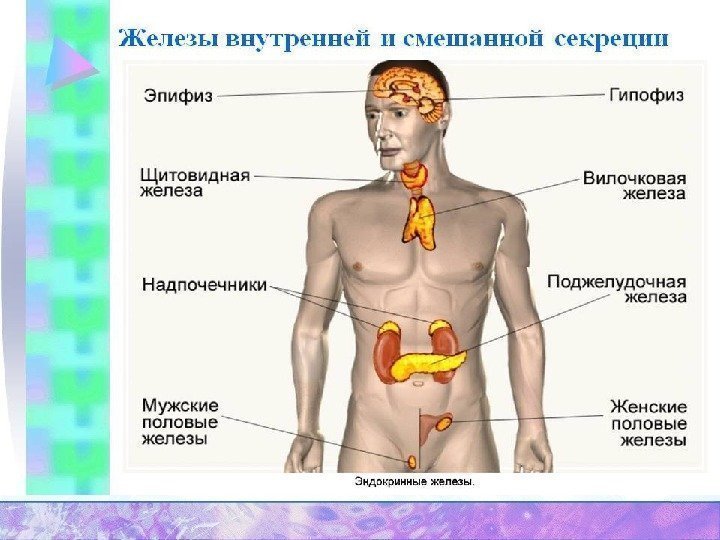 Железы внутренней и смешанной секреции

Эпифиз

Гипофиз

Щитовидная железа

Вилочковая железа

Надпочечники

Поджелудочная железа

Мужские половые железы

Женские половые железы

Эндокринные железы.